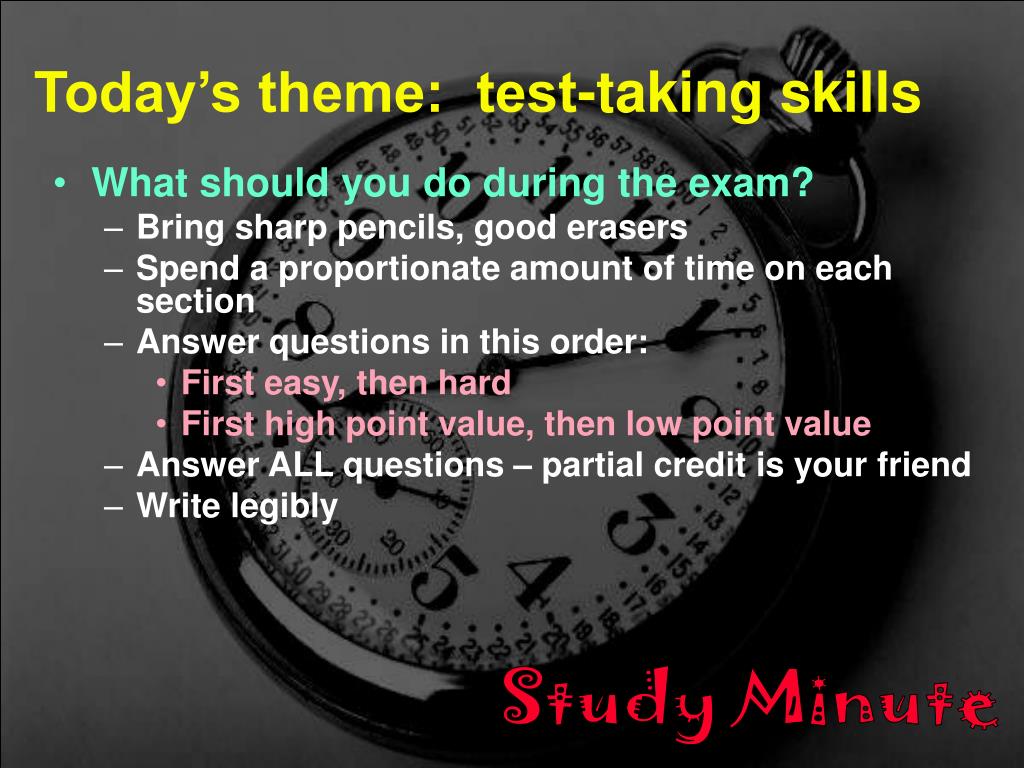 Today's theme: test-taking skills

• What should you do during the exam?
– Bring sharp pencils, good erasers
– Spend a proportionate amount of time on each section
– Answer questions in this order:
• First easy, then hard
• First high point value, then low point value
– Answer ALL questions – partial credit is your friend
– Write legibly

Study Minute